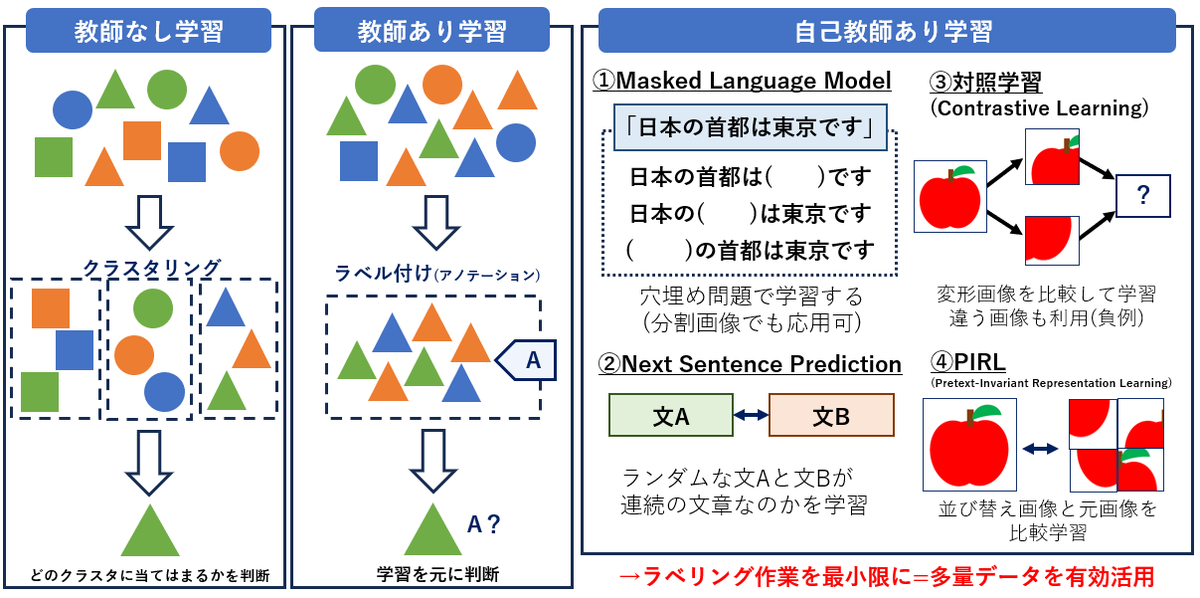 教師なし学習

クラスタリング

どのクラスタに当てはまるかを判断

教師あり学習

ラベル付け(アノテーション)

A

A？

学習を元に判断

自己教師あり学習

①Masked Language Model

「日本の首都は東京です」

日本の首都は(　　)です
日本の(　　)は東京です
(　　)の首都は東京です

穴埋め問題で学習する
(分割画像でも応用可)

②Next Sentence Prediction

文A

文B

ランダムな文Aと文Bが
連続の文章なのかを学習

③対照学習
(Contrastive Learning)

?

変形画像を比較して学習
違う画像も利用(負例)

④PIRL
(Pretext-Invariant Representation Learning)

並び替え画像と元画像を
比較学習

→ラベリング作業を最小限に=多量データを有効活用